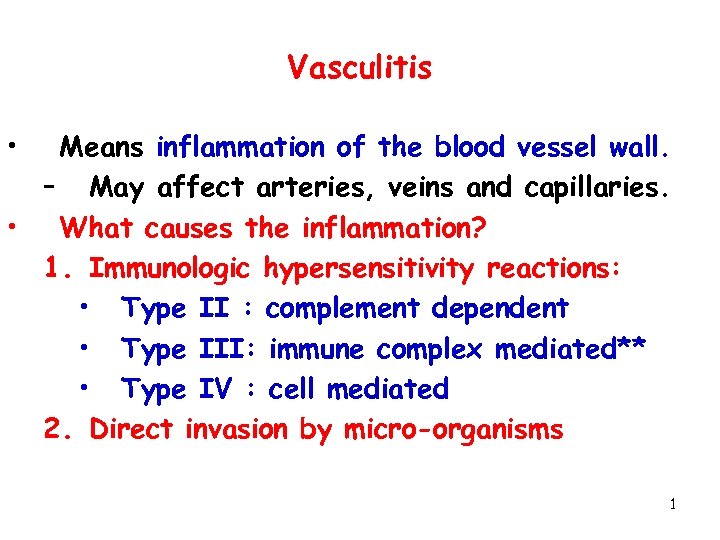 Vasculitis

• Means inflammation of the blood vessel wall.
– May affect arteries, veins and capillaries.
• What causes the inflammation?
1. Immunologic hypersensitivity reactions:
• Type II : complement dependent
• Type III: immune complex mediated**
• Type IV : cell mediated
2. Direct invasion by micro-organisms

1